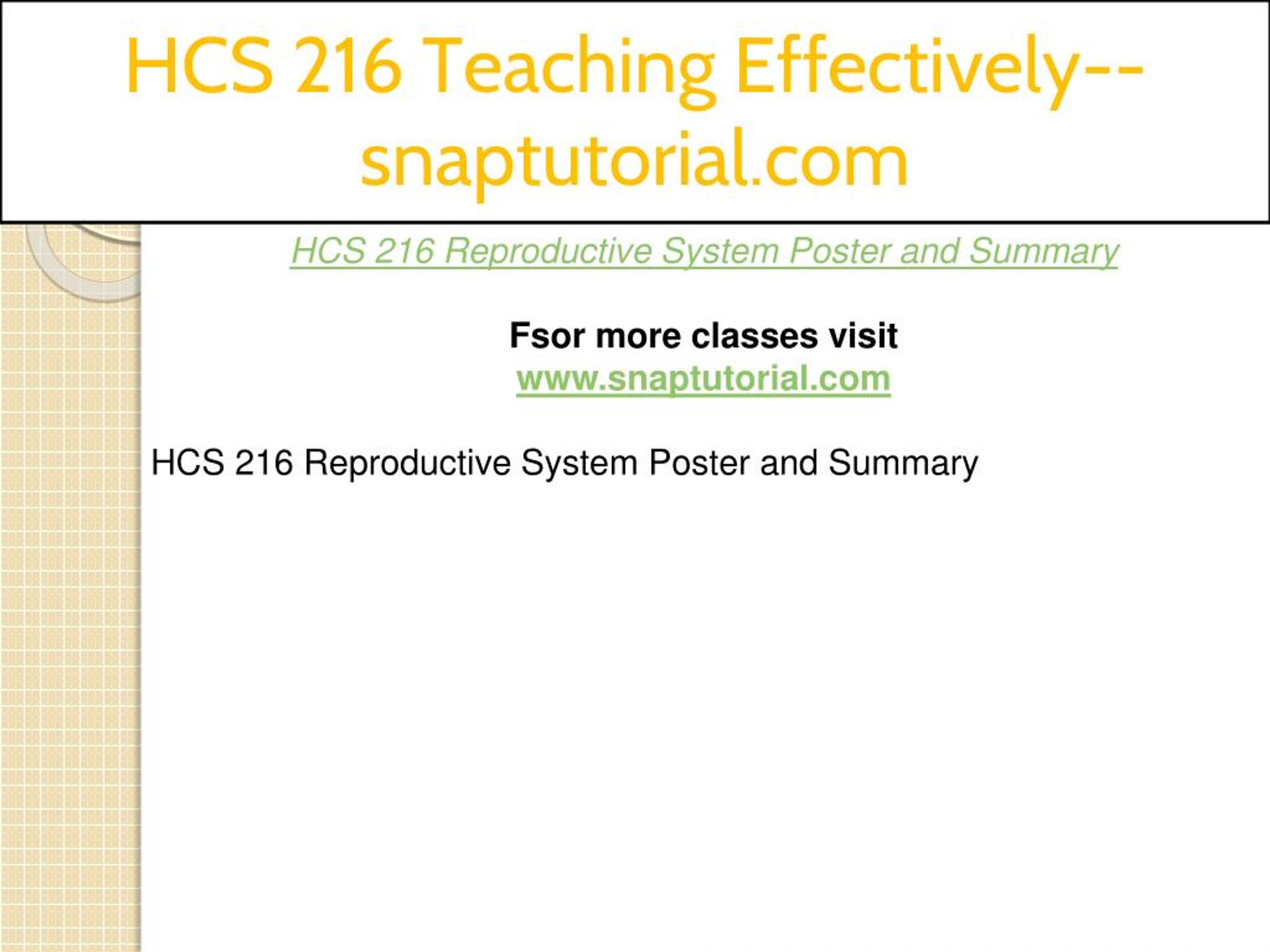 HCS 216 Teaching Effectively--snaptutorial.com

HCS 216 Reproductive System Poster and Summary

Fsor more classes visit
www.snaptutorial.com

HCS 216 Reproductive System Poster and Summary